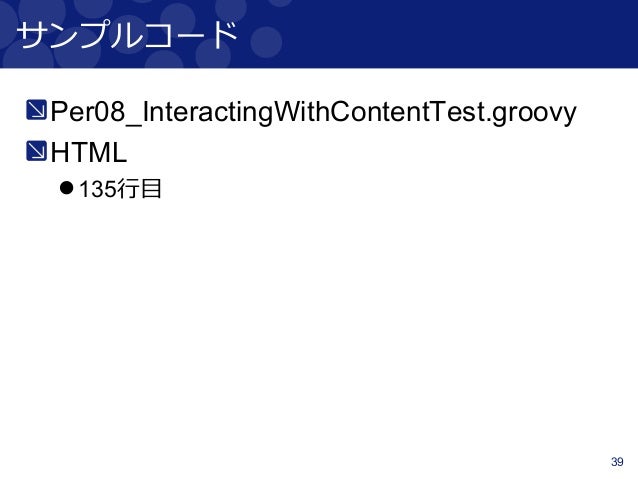 サンプルコード

Per08_InteractingWithContentTest.groovy

HTML

135行目

39